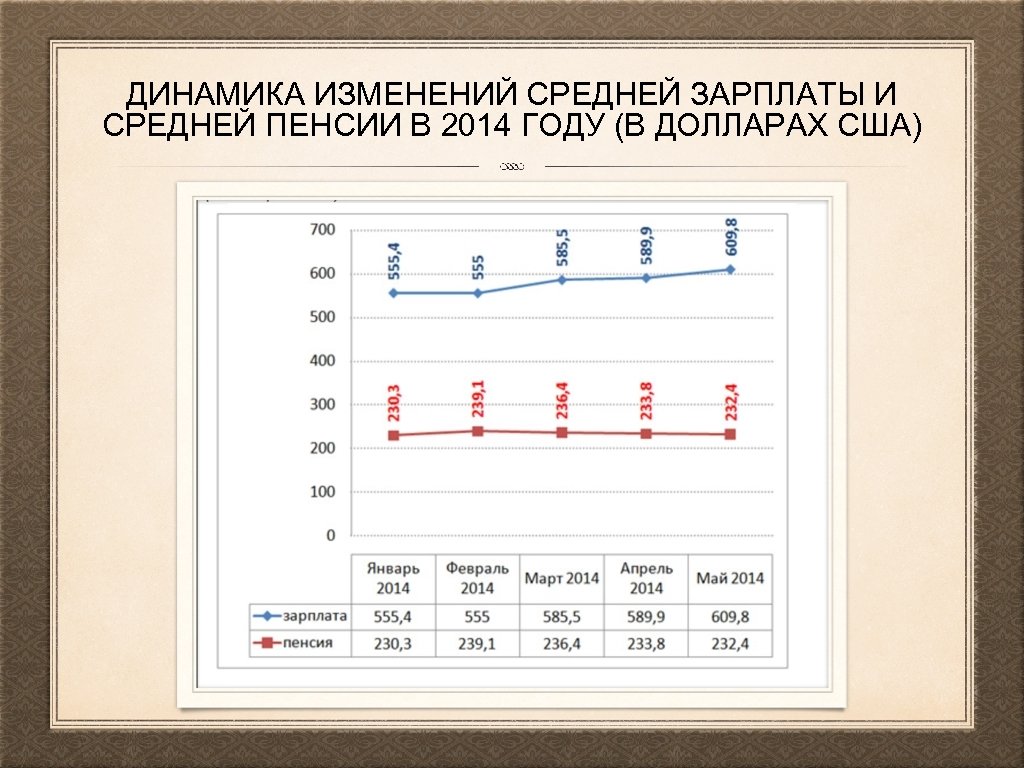 ДИНАМИКА ИЗМЕНЕНИЙ СРЕДНЕЙ ЗАРПЛАТЫ И СРЕДНЕЙ ПЕНСИИ В 2014 ГОДУ (В ДОЛЛАРАХ США)

700
600
500
400
300
200
100
0

555,4
555
585,5
589,9
609,8

230,3
239,1
236,4
233,8
232,4

| | Январь 2014 | Февраль 2014 | Март 2014 | Апрель 2014 | Май 2014 |
|---|---|---|---|---|---|
| зарплата | 555,4 | 555 | 585,5 | 589,9 | 609,8 |
| пенсия | 230,3 | 239,1 | 236,4 | 233,8 | 232,4 |